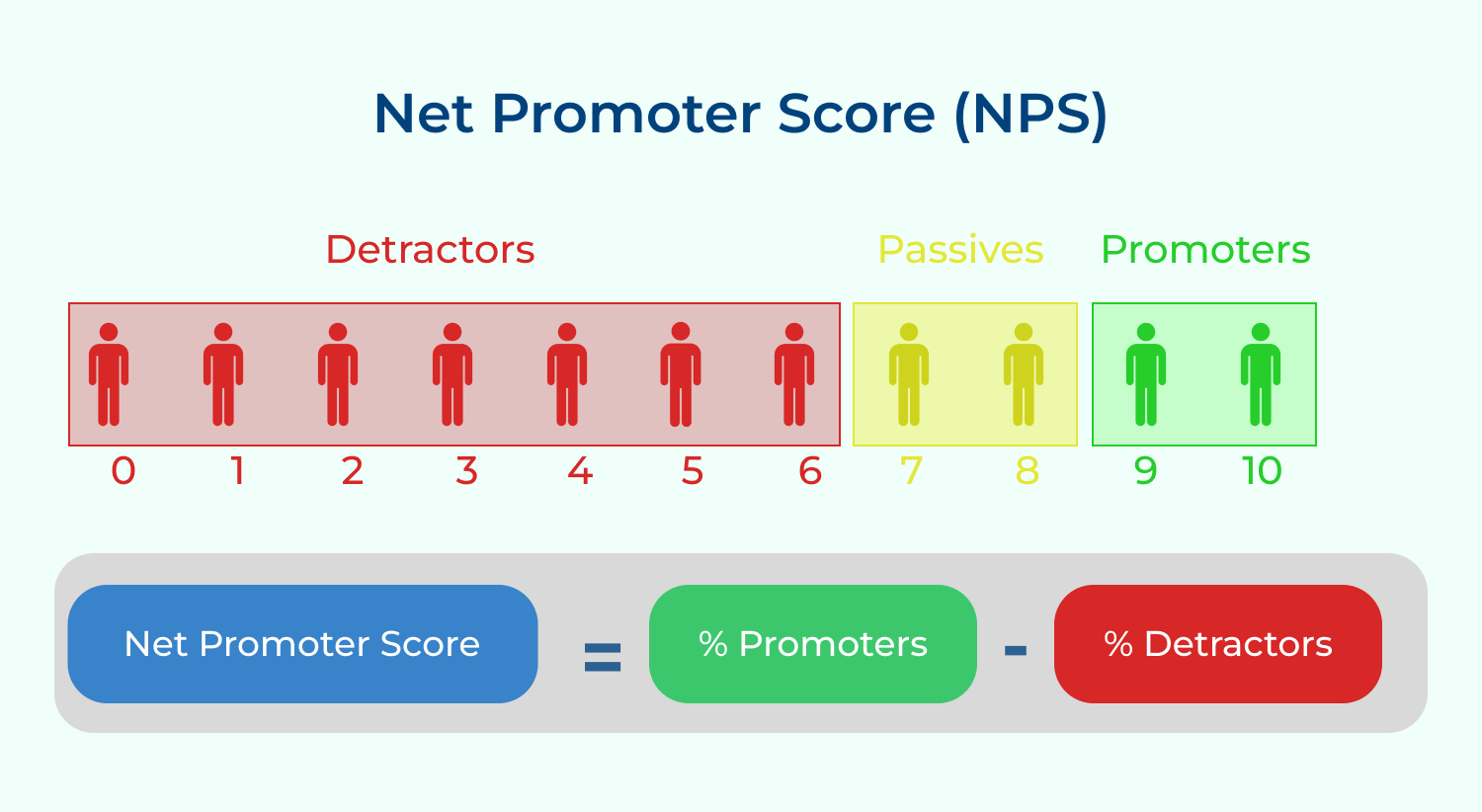 Net Promoter Score (NPS)

Detractors

Passives

Promoters

0 1 2 3 4 5 6 7 8 9 10

Net Promoter Score = % Promoters - % Detractors